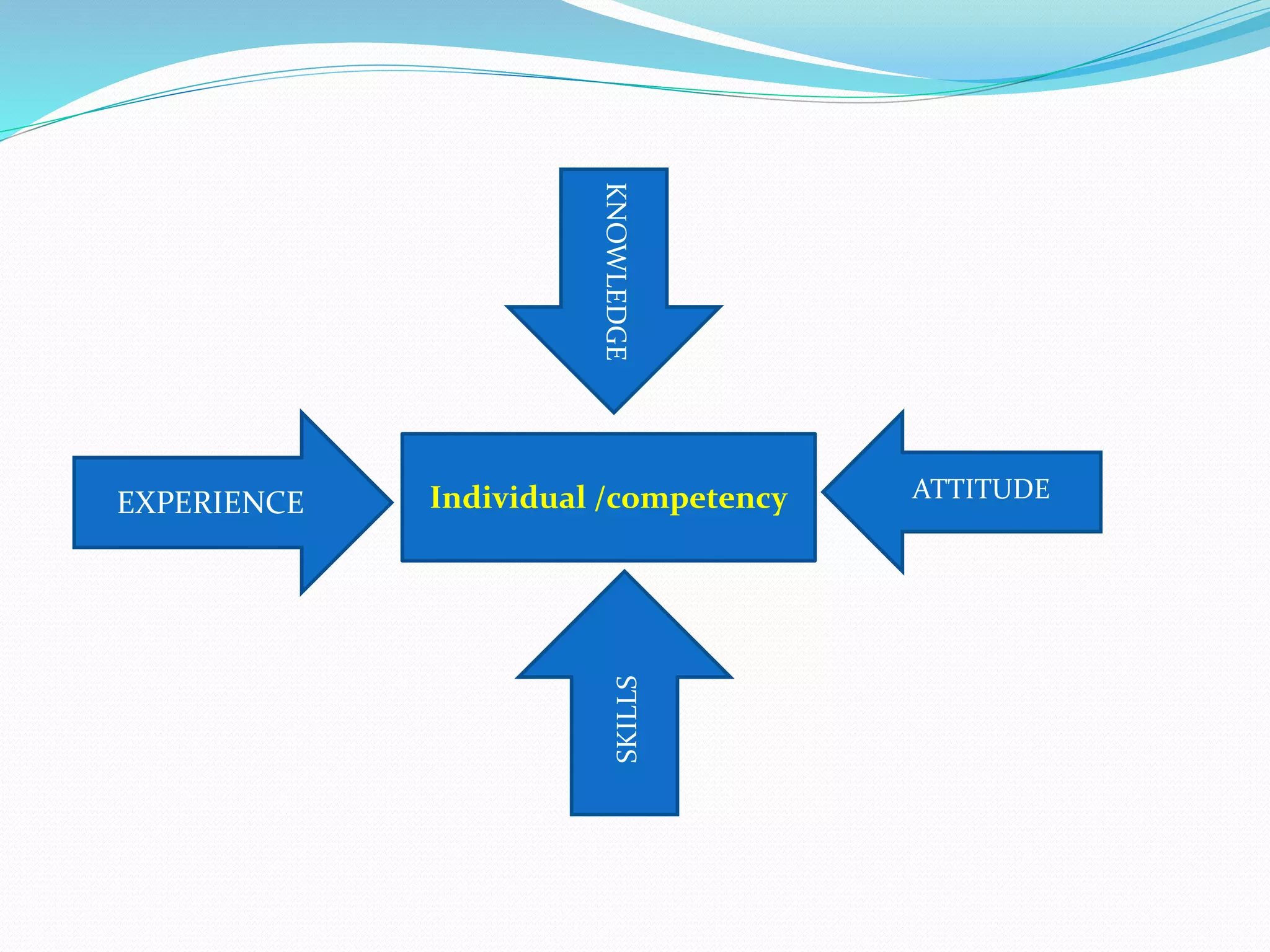 KNOWLEDGE

EXPERIENCE

Individual /competency

ATTITUDE

SKILLS